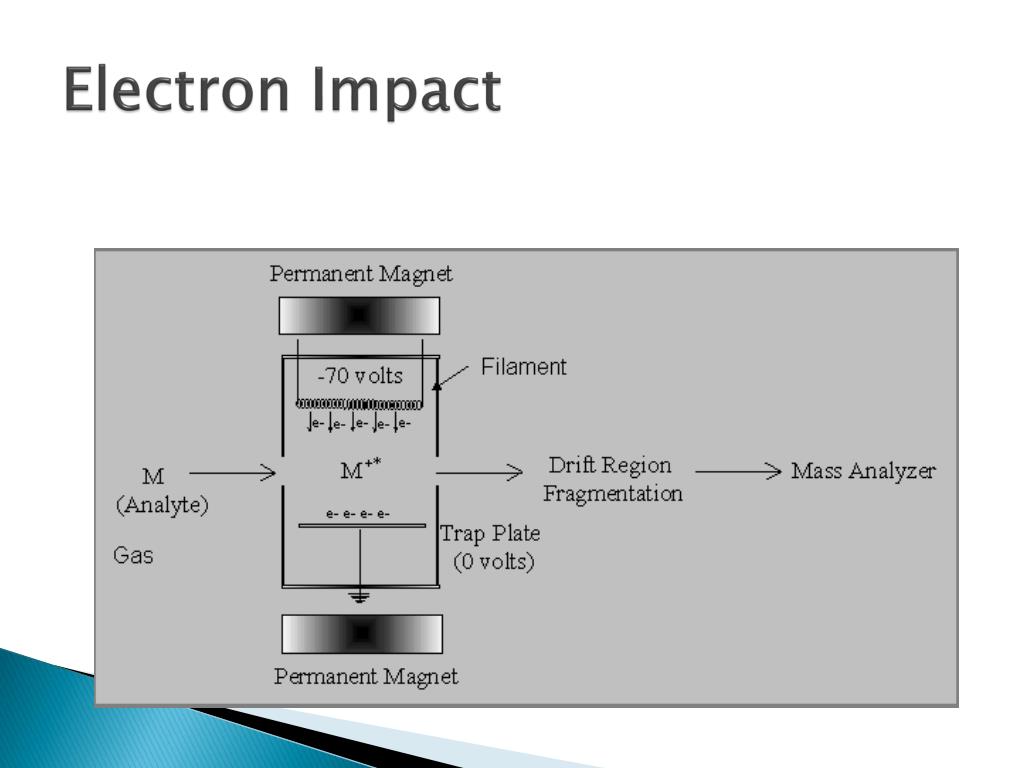 Electron Impact

Permanent Magnet

-70 volts

Filament

e- e- e- e- e-

M (Analyte)

Gas

$M^{+*}$

Drift Region Fragmentation

Mass Analyzer

e- e- e- e-

Trap Plate (0 volts)

Permanent Magnet